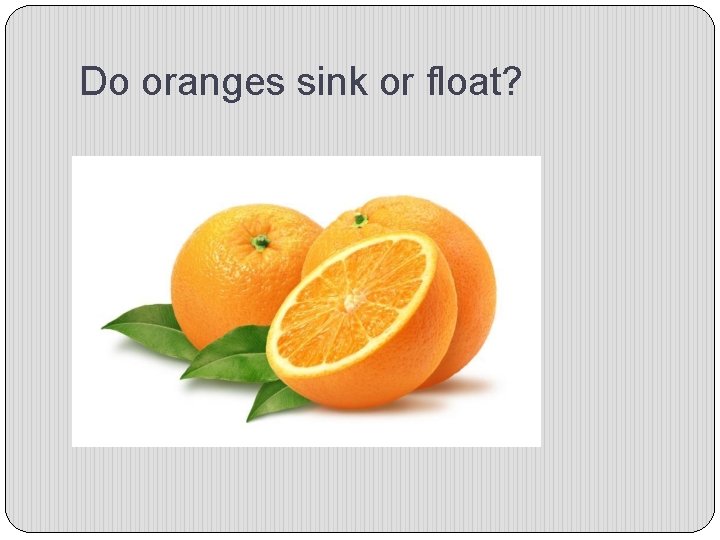 Do oranges sink or float?